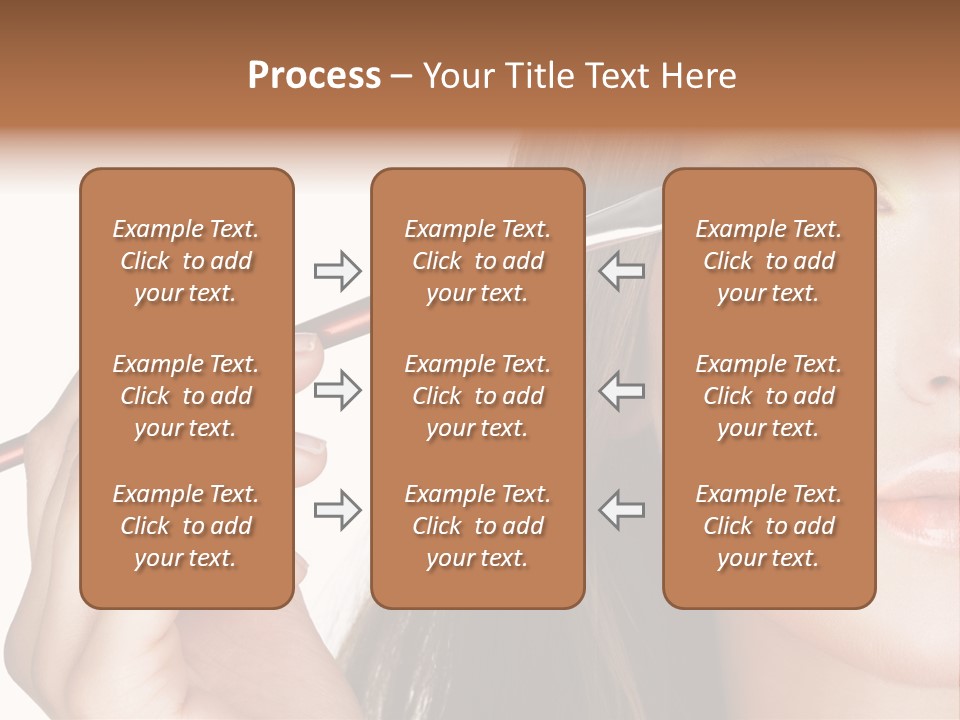 Process – Your Title Text Here

Example Text. Click to add your text.

Example Text. Click to add your text.

Example Text. Click to add your text.

Example Text. Click to add your text.

Example Text. Click to add your text.

Example Text. Click to add your text.

Example Text. Click to add your text.

Example Text. Click to add your text.

Example Text. Click to add your text.